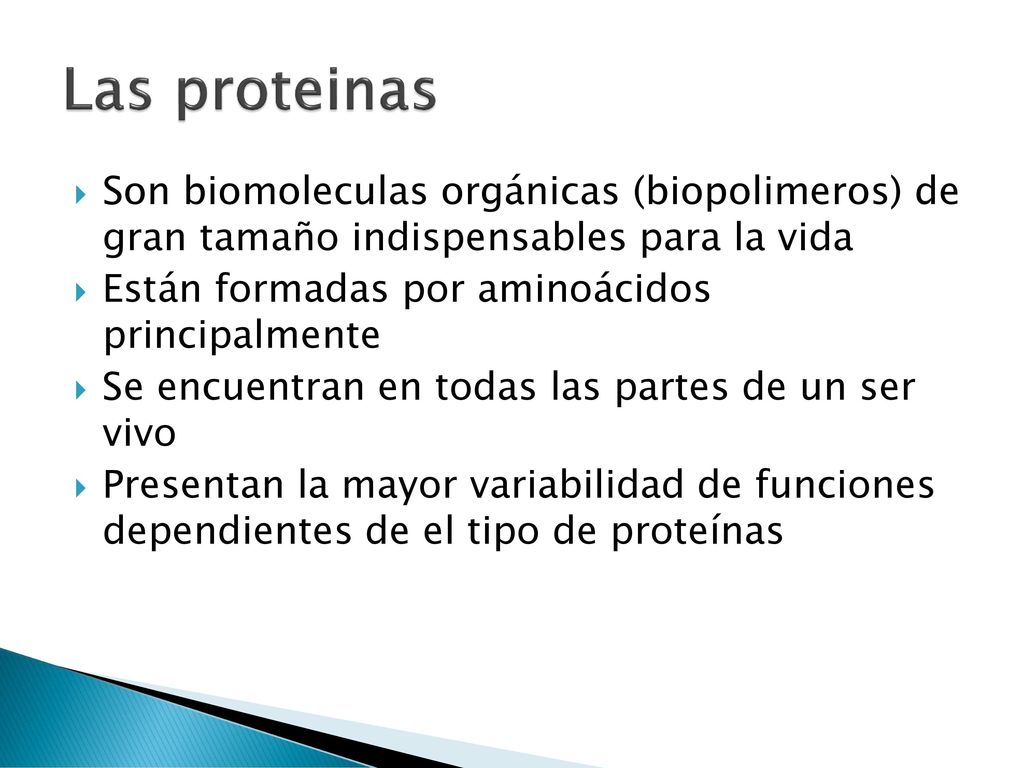 Las proteinas

Son biomoleculas orgánicas (biopolimeros) de gran tamaño indispensables para la vida

Están formadas por aminoácidos principalmente

Se encuentran en todas las partes de un ser vivo

Presentan la mayor variabilidad de funciones dependientes de el tipo de proteínas